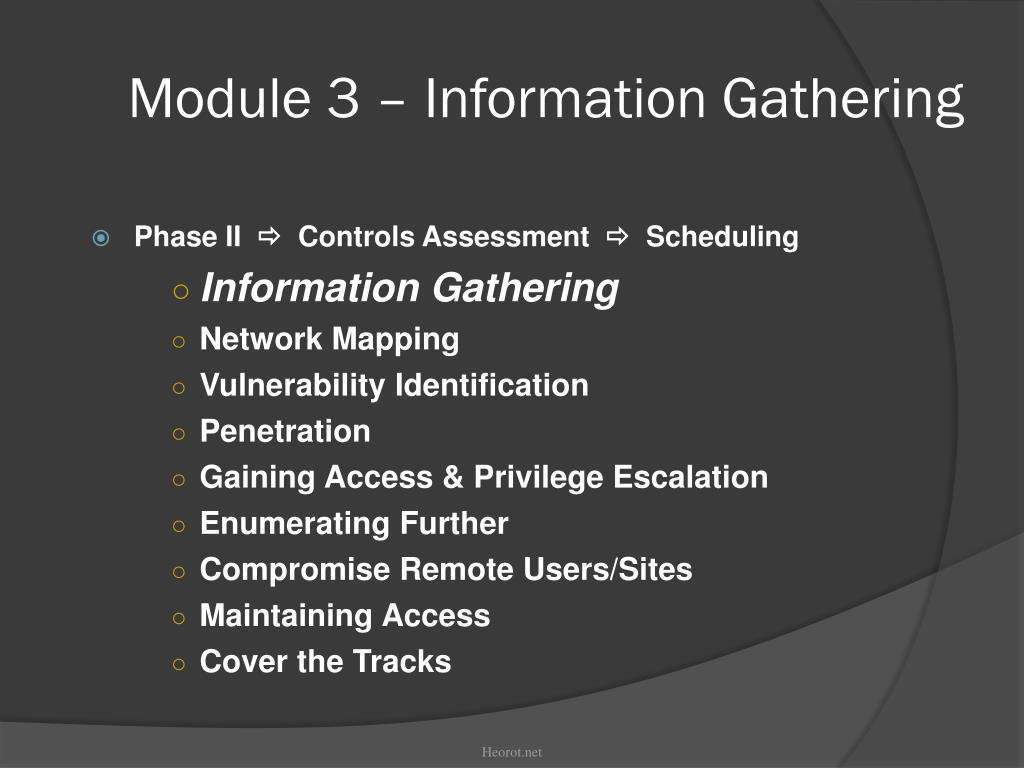 Module 3 – Information Gathering

Phase II ⇨ Controls Assessment ⇨ Scheduling

Information Gathering
Network Mapping
Vulnerability Identification
Penetration
Gaining Access & Privilege Escalation
Enumerating Further
Compromise Remote Users/Sites
Maintaining Access
Cover the Tracks

Heorot.net